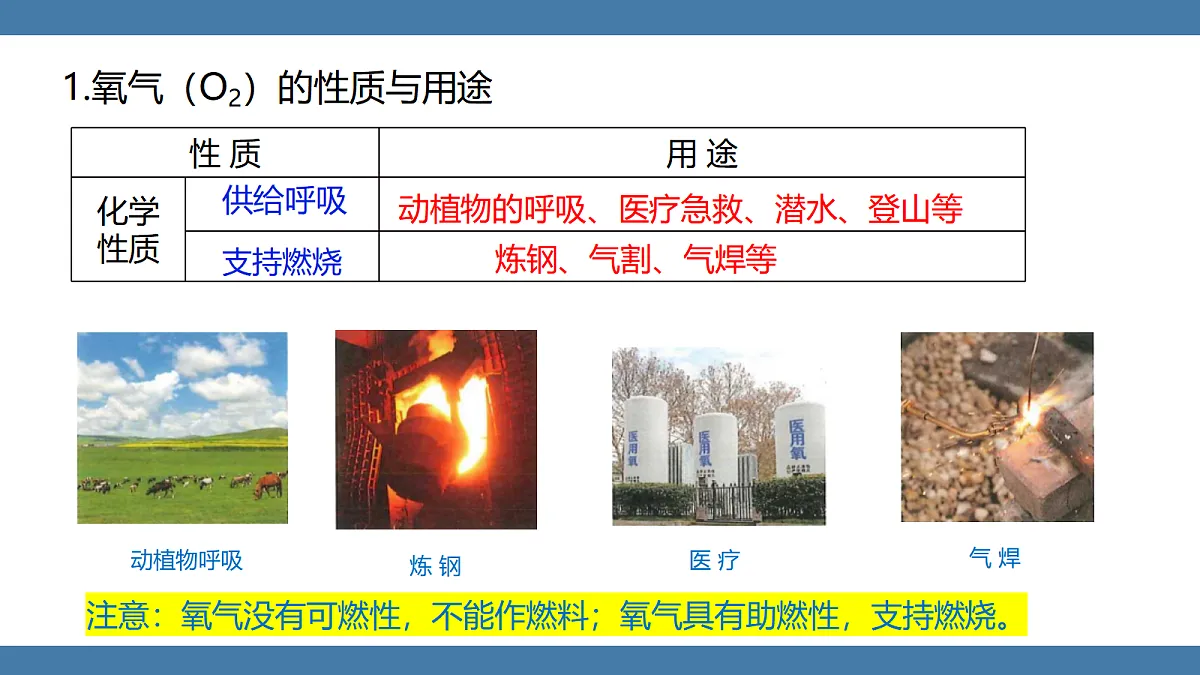 1.氧气（$O_2$）的性质与用途

| 性 质 | | 用 途 |
|---|---|---|
| 化学性质 | 供给呼吸 | 动植物的呼吸、医疗急救、潜水、登山等 |
| | 支持燃烧 | 炼钢、气割、气焊等 |

医用氧　医用氧　医用氧

动植物呼吸　炼 钢　医 疗　气 焊

注意：氧气没有可燃性，不能作燃料；氧气具有助燃性，支持燃烧。